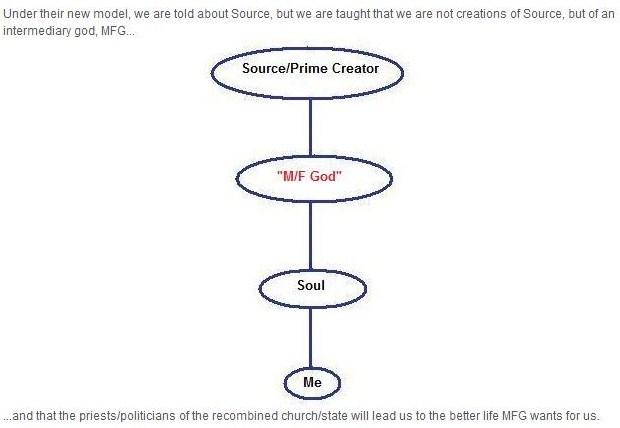 Under their new model, we are told about Source, but we are taught that we are not creations of Source, but of an intermediary god, MFG...

Source/Prime Creator

"M/F God"

Soul

Me

...and that the priests/politicians of the recombined church/state will lead us to the better life MFG wants for us.